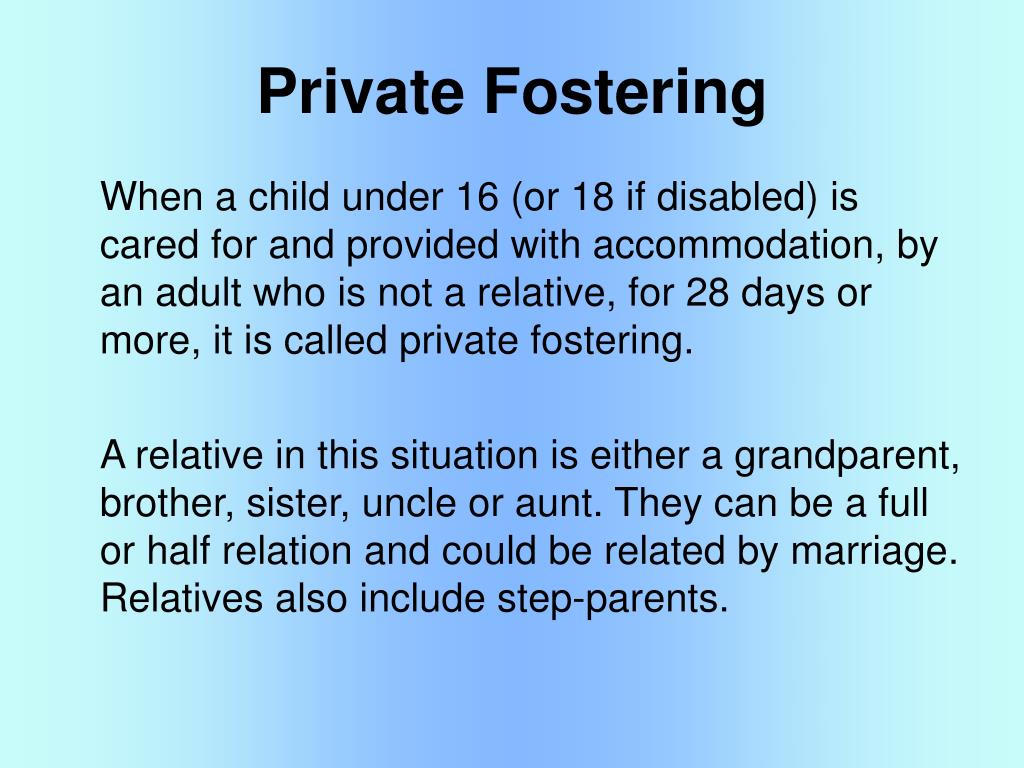 Private Fostering

When a child under 16 (or 18 if disabled) is cared for and provided with accommodation, by an adult who is not a relative, for 28 days or more, it is called private fostering.

A relative in this situation is either a grandparent, brother, sister, uncle or aunt. They can be a full or half relation and could be related by marriage. Relatives also include step-parents.